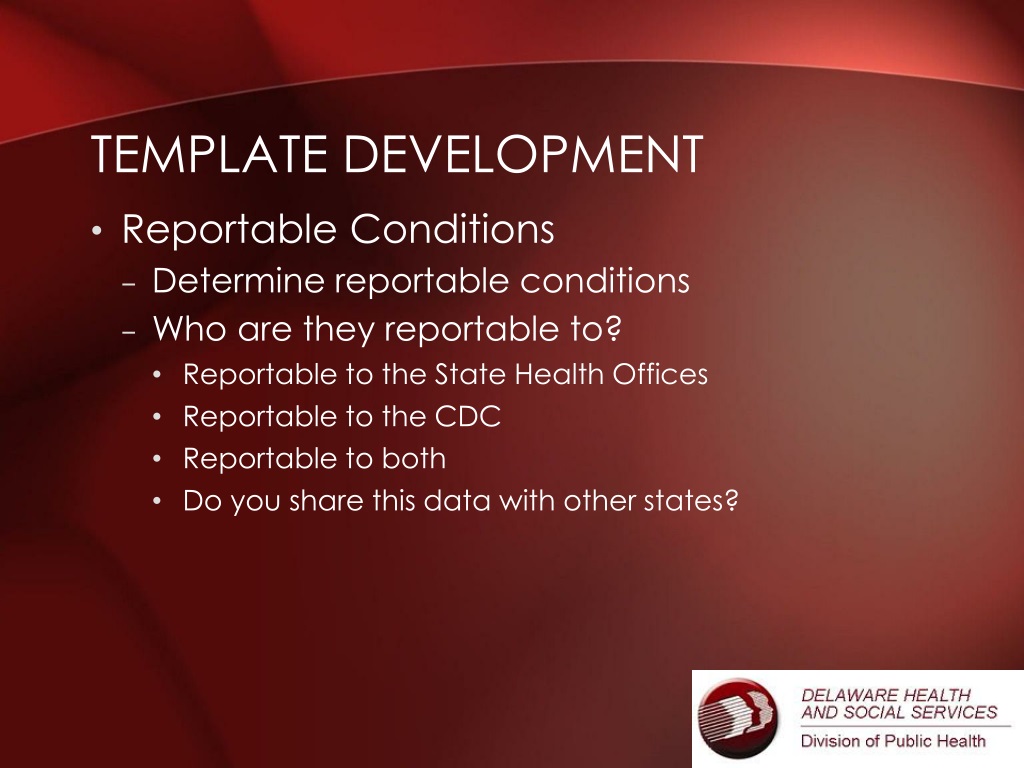 TEMPLATE DEVELOPMENT

• Reportable Conditions
– Determine reportable conditions
– Who are they reportable to?
• Reportable to the State Health Offices
• Reportable to the CDC
• Reportable to both
• Do you share this data with other states?

DELAWARE HEALTH AND SOCIAL SERVICES
Division of Public Health